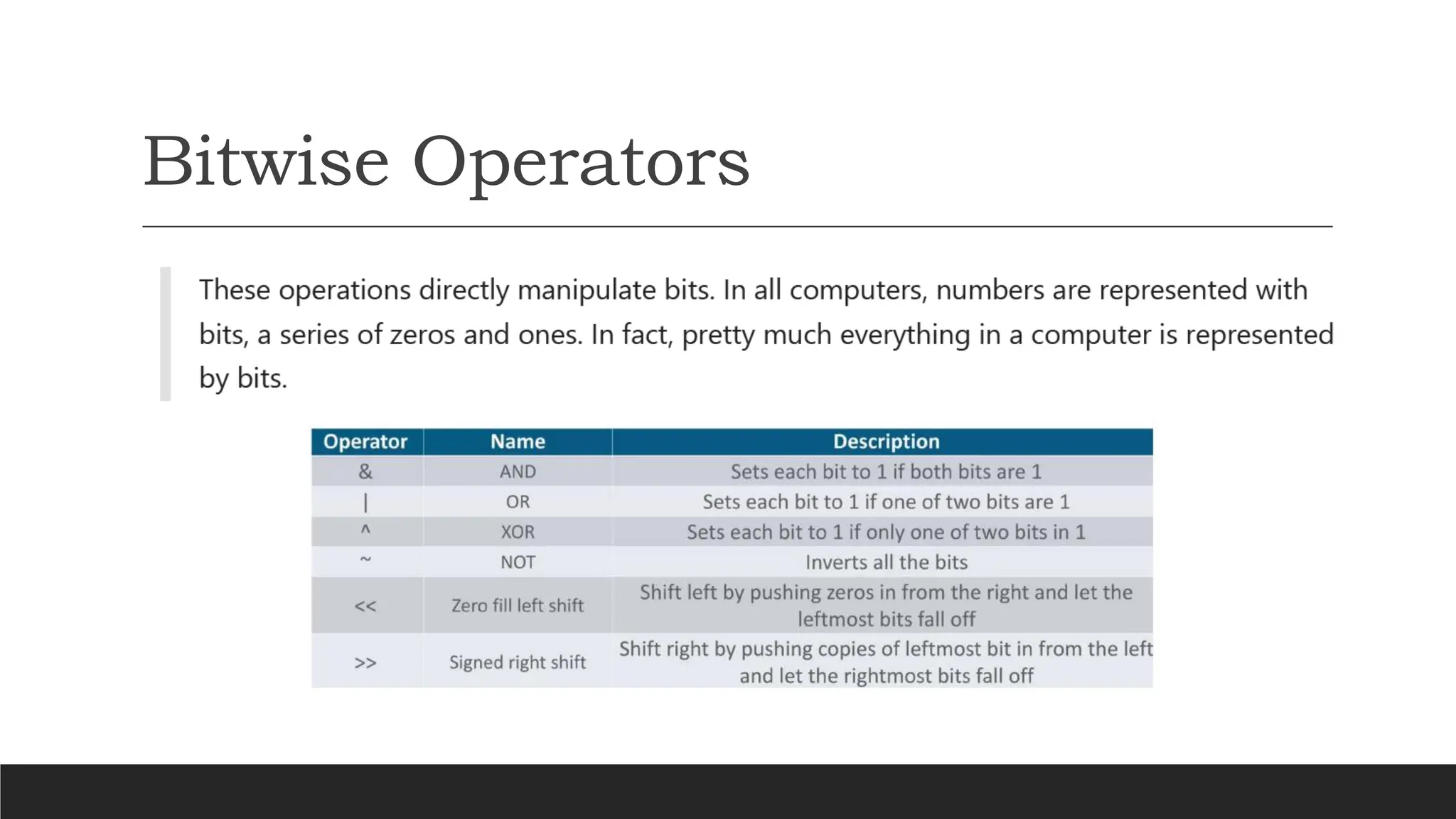 Bitwise Operators

These operations directly manipulate bits. In all computers, numbers are represented with bits, a series of zeros and ones. In fact, pretty much everything in a computer is represented by bits.

| Operator | Name | Description |
|---|---|---|
| & | AND | Sets each bit to 1 if both bits are 1 |
| \| | OR | Sets each bit to 1 if one of two bits are 1 |
| ^ | XOR | Sets each bit to 1 if only one of two bits in 1 |
| ~ | NOT | Inverts all the bits |
| << | Zero fill left shift | Shift left by pushing zeros in from the right and let the leftmost bits fall off |
| >> | Signed right shift | Shift right by pushing copies of leftmost bit in from the left and let the rightmost bits fall off |